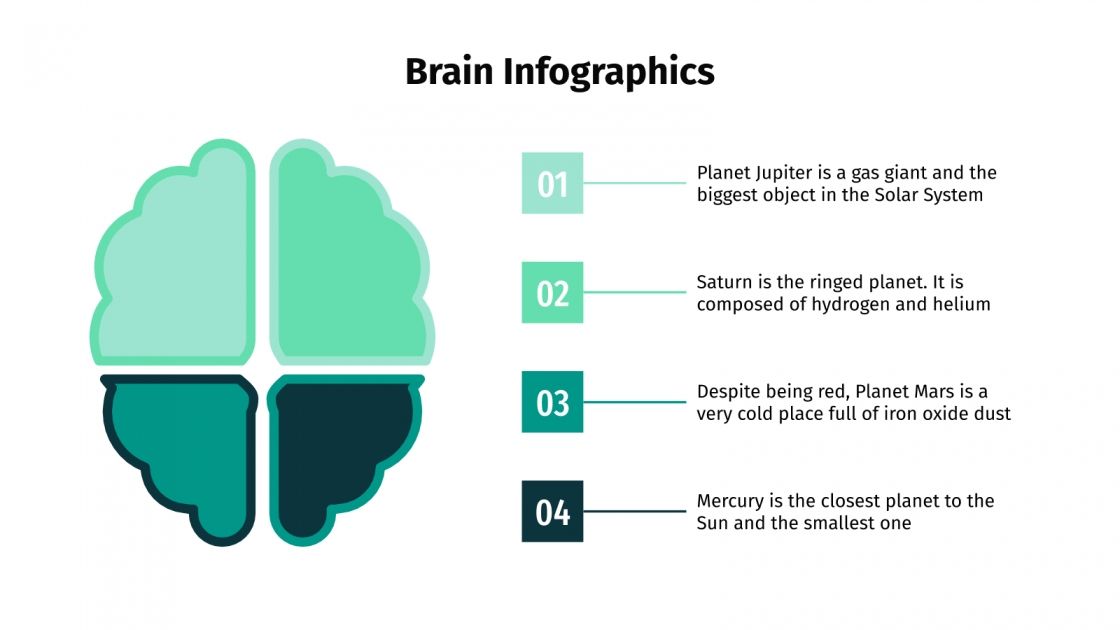 Brain Infographics

01

Planet Jupiter is a gas giant and the biggest object in the Solar System

02

Saturn is the ringed planet. It is composed of hydrogen and helium

03

Despite being red, Planet Mars is a very cold place full of iron oxide dust

04

Mercury is the closest planet to the Sun and the smallest one